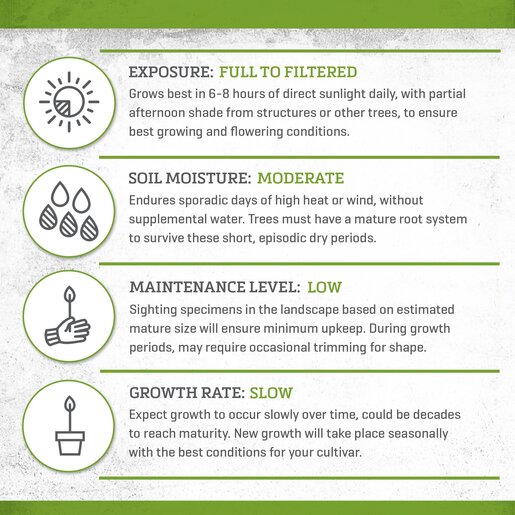 EXPOSURE: FULL TO FILTERED
Grows best in 6-8 hours of direct sunlight daily, with partial afternoon shade from structures or other trees, to ensure best growing and flowering conditions.

SOIL MOISTURE: MODERATE
Endures sporadic days of high heat or wind, without supplemental water. Trees must have a mature root system to survive these short, episodic dry periods.

MAINTENANCE LEVEL: LOW
Sighting specimens in the landscape based on estimated mature size will ensure minimum upkeep. During growth periods, may require occasional trimming for shape.

GROWTH RATE: SLOW
Expect growth to occur slowly over time, could be decades to reach maturity. New growth will take place seasonally with the best conditions for your cultivar.